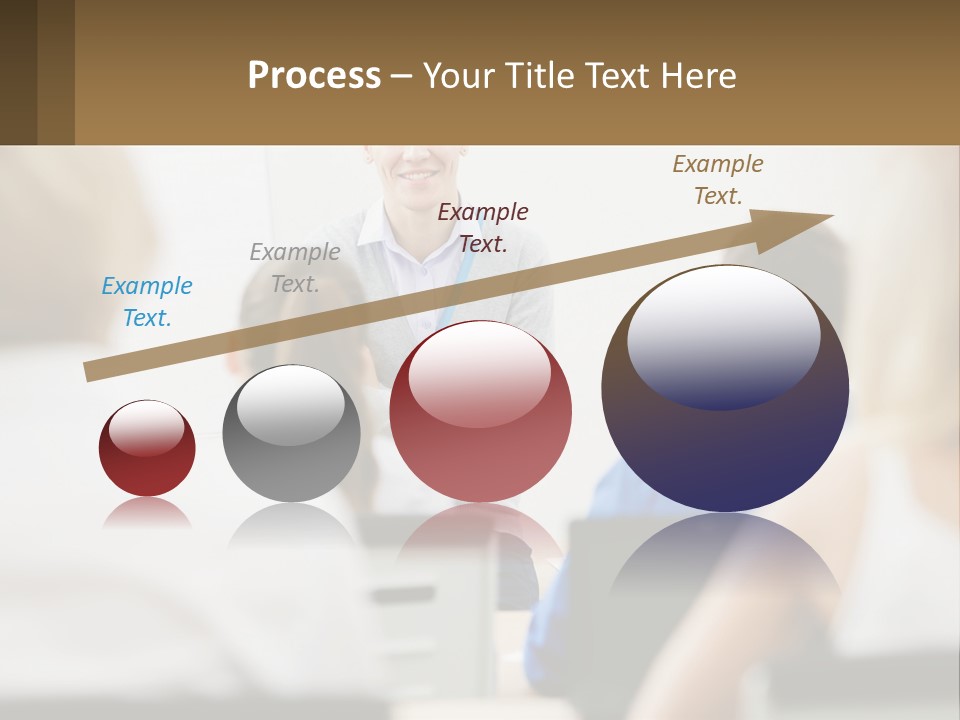 Process – Your Title Text Here

Example Text.

Example Text.

Example Text.

Example Text.